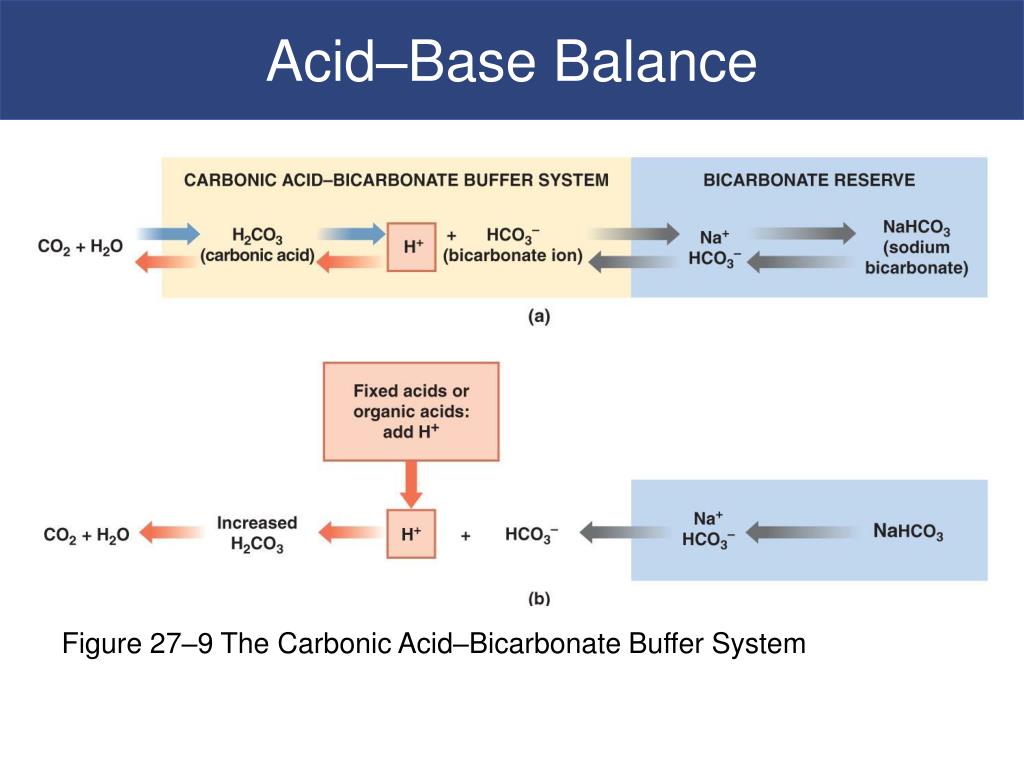 Acid–Base Balance

CARBONIC ACID–BICARBONATE BUFFER SYSTEM

BICARBONATE RESERVE

$CO_2 + H_2O$

$H_2CO_3$ (carbonic acid)

$H^+$ + $HCO_3^-$ (bicarbonate ion)

$Na^+$ $HCO_3^-$

$NaHCO_3$ (sodium bicarbonate)

(a)

Fixed acids or organic acids: add $H^+$

$CO_2 + H_2O$

Increased $H_2CO_3$

$H^+$ + $HCO_3^-$

$Na^+$ $HCO_3^-$

$NaHCO_3$

(b)

Figure 27–9 The Carbonic Acid–Bicarbonate Buffer System